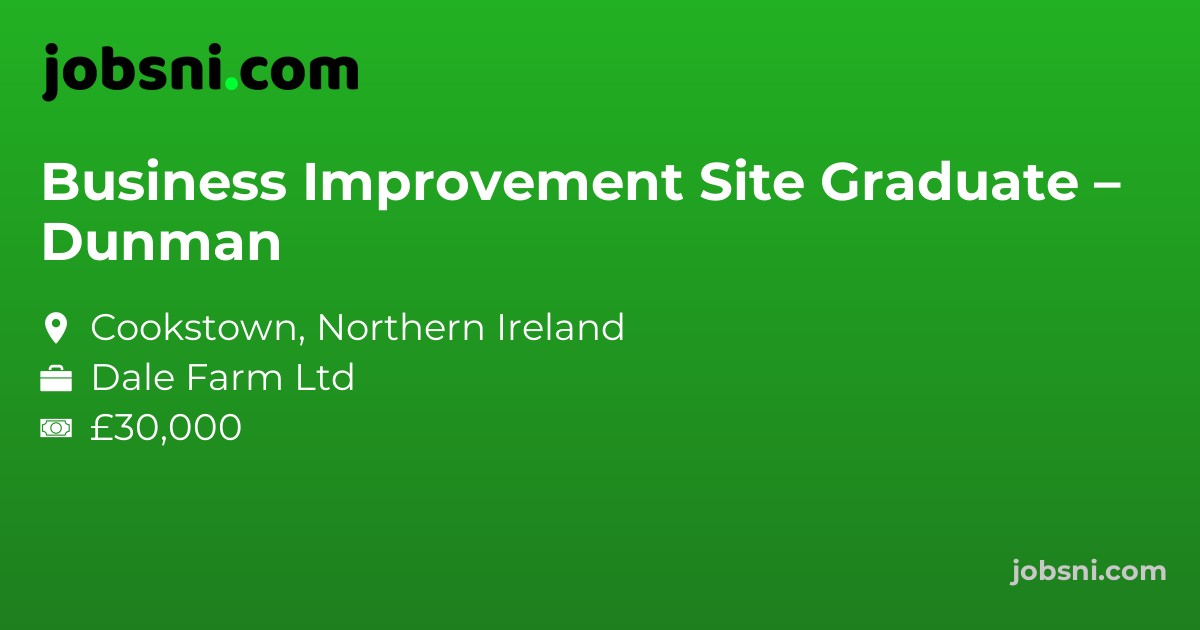 jobsni.com

Business Improvement Site Graduate – Dunman

Cookstown, Northern Ireland
Dale Farm Ltd
£30,000

jobsni.com